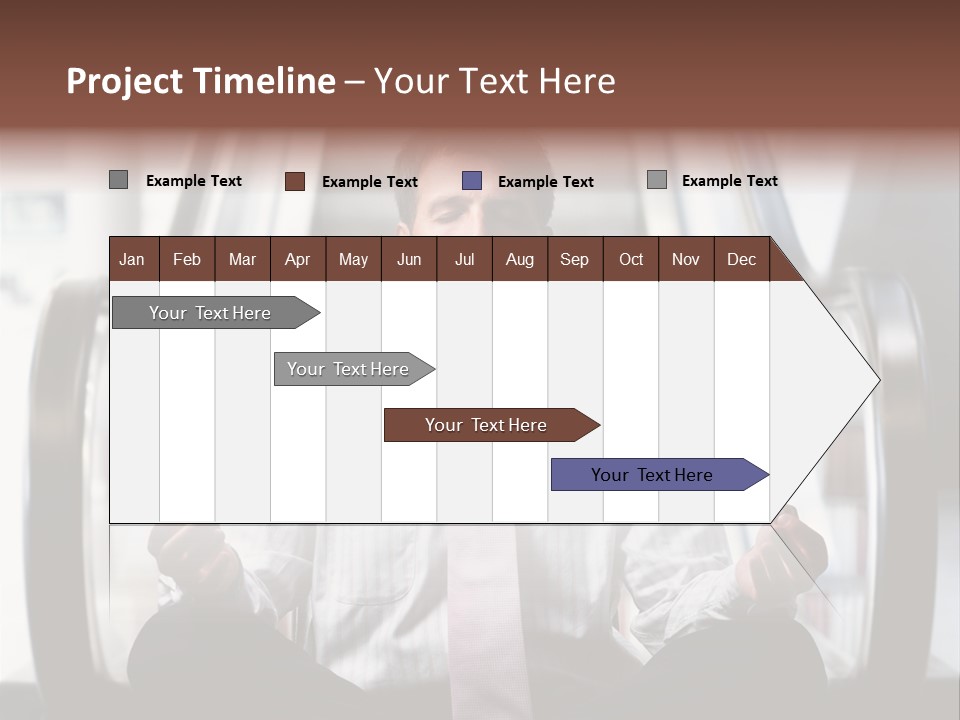 Project Timeline – Your Text Here

Example Text Example Text Example Text Example Text

| Jan | Feb | Mar | Apr | May | Jun | Jul | Aug | Sep | Oct | Nov | Dec |
|---|---|---|---|---|---|---|---|---|---|---|---|

Your Text Here

Your Text Here

Your Text Here

Your Text Here